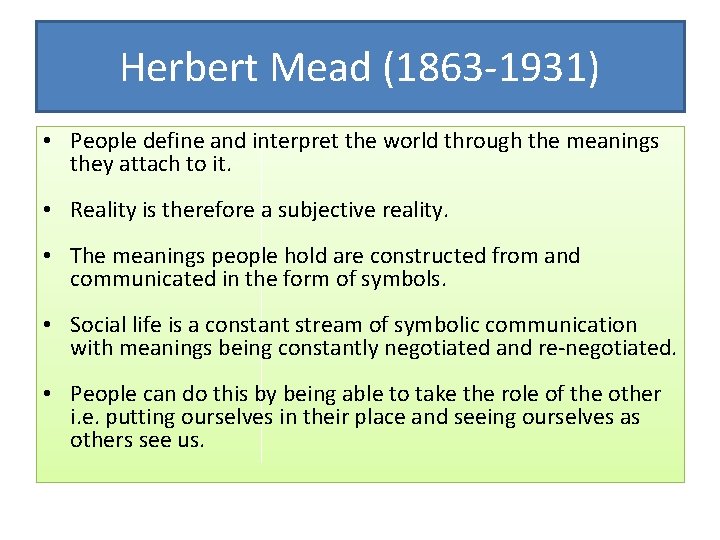 Herbert Mead (1863-1931)

• People define and interpret the world through the meanings they attach to it.

• Reality is therefore a subjective reality.

• The meanings people hold are constructed from and communicated in the form of symbols.

• Social life is a constant stream of symbolic communication with meanings being constantly negotiated and re-negotiated.

• People can do this by being able to take the role of the other i.e. putting ourselves in their place and seeing ourselves as others see us.